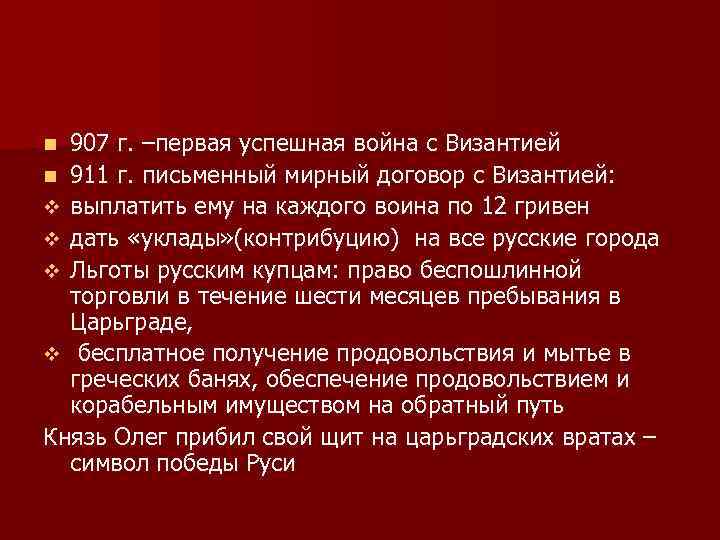 907 г. –первая успешная война с Византией

911 г. письменный мирный договор с Византией:

выплатить ему на каждого воина по 12 гривен

дать «уклады»(контрибуцию) на все русские города

Льготы русским купцам: право беспошлинной торговли в течение шести месяцев пребывания в Царьграде,

бесплатное получение продовольствия и мытье в греческих банях, обеспечение продовольствием и корабельным имуществом на обратный путь

Князь Олег прибил свой щит на царьградских вратах – символ победы Руси